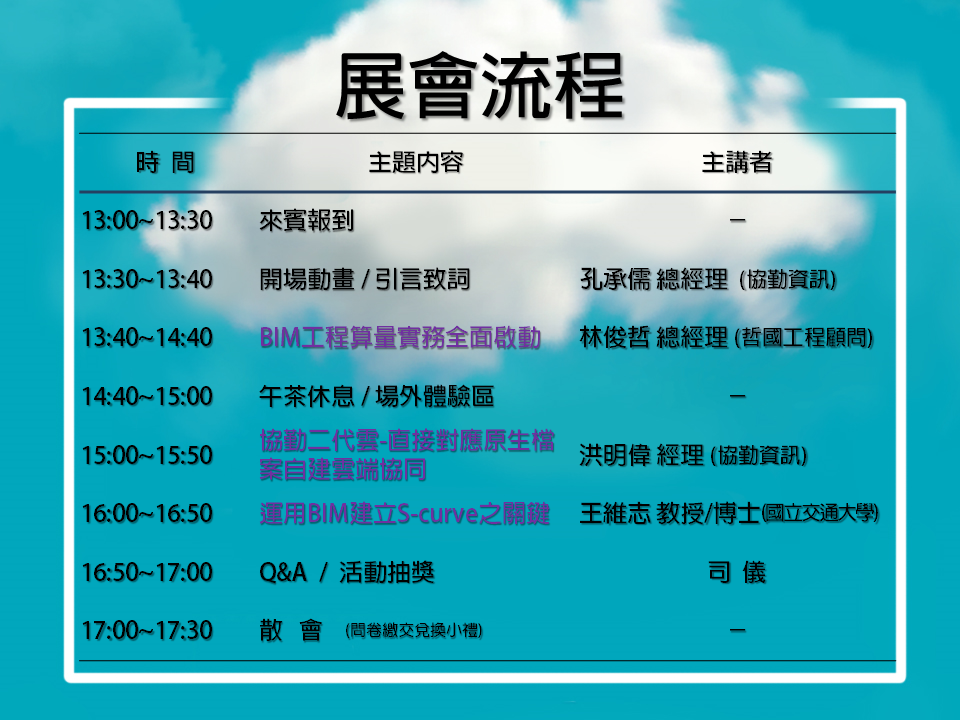 展會流程

| 時 間 | 主題內容 | 主講者 |
|---|---|---|
| 13:00~13:30 | 來賓報到 | – |
| 13:30~13:40 | 開場動畫 / 引言致詞 | 孔承儒 總經理 (協勤資訊) |
| 13:40~14:40 | BIM工程算量實務全面啟動 | 林俊哲 總經理 (哲國工程顧問) |
| 14:40~15:00 | 午茶休息 / 場外體驗區 | – |
| 15:00~15:50 | 協勤二代雲-直接對應原生檔案自建雲端協同 | 洪明偉 經理 (協勤資訊) |
| 16:00~16:50 | 運用BIM建立S-curve之關鍵 | 王維志 教授/博士(國立交通大學) |
| 16:50~17:00 | Q&A / 活動抽獎 | 司 儀 |
| 17:00~17:30 | 散 會 (問卷繳交兌換小禮) | – |